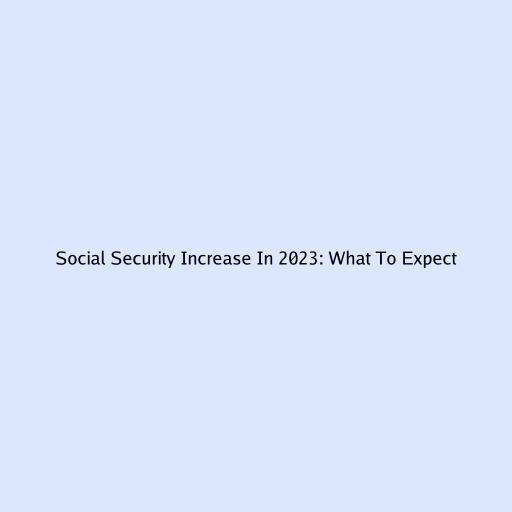 Social Security Increase In 2023: What To Expect